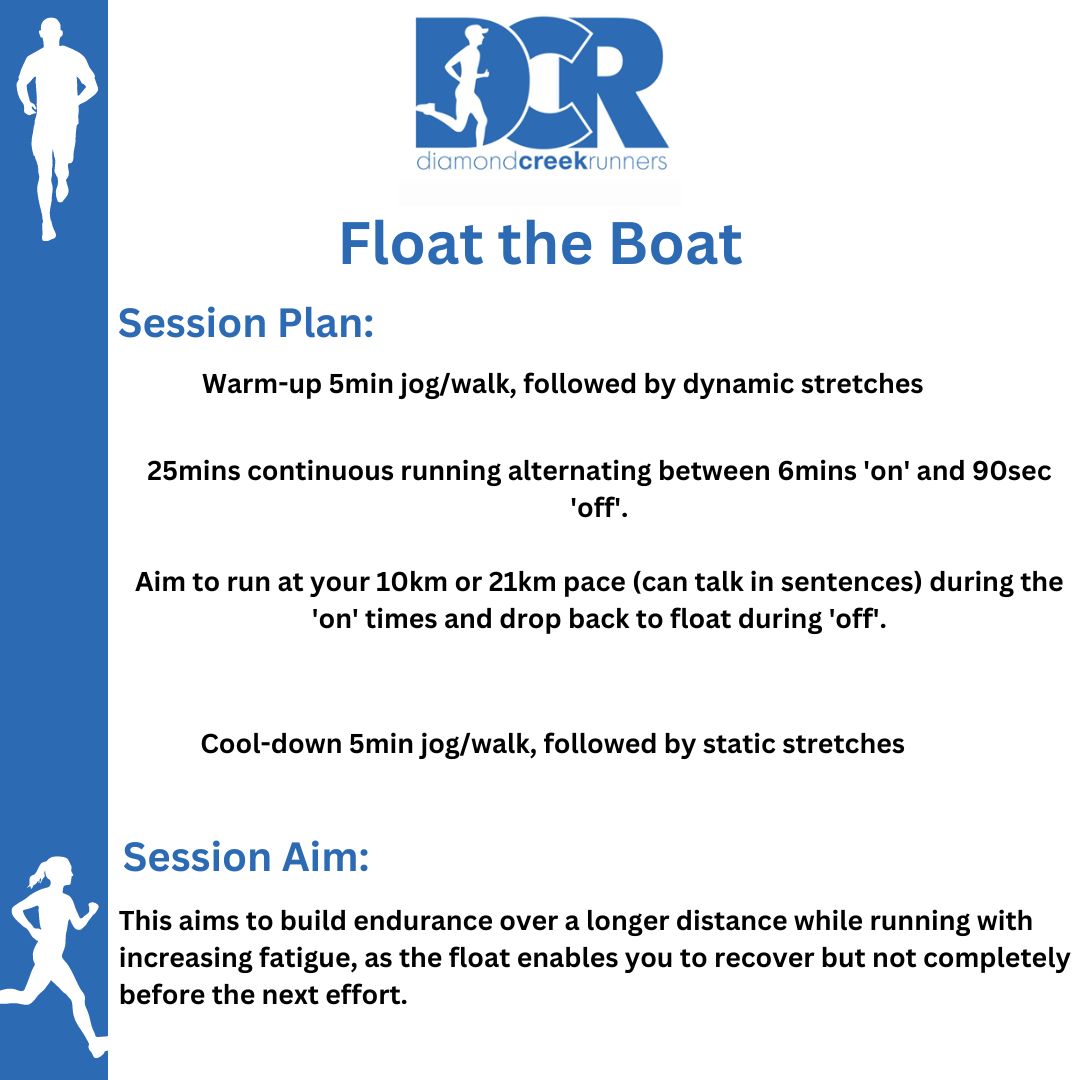 DCR
diamondcreekrunners

Float the Boat

Session Plan:

Warm-up 5min jog/walk, followed by dynamic stretches

25mins continuous running alternating between 6mins 'on' and 90sec 'off'.

Aim to run at your 10km or 21km pace (can talk in sentences) during the 'on' times and drop back to float during 'off'.

Cool-down 5min jog/walk, followed by static stretches

Session Aim:

This aims to build endurance over a longer distance while running with increasing fatigue, as the float enables you to recover but not completely before the next effort.